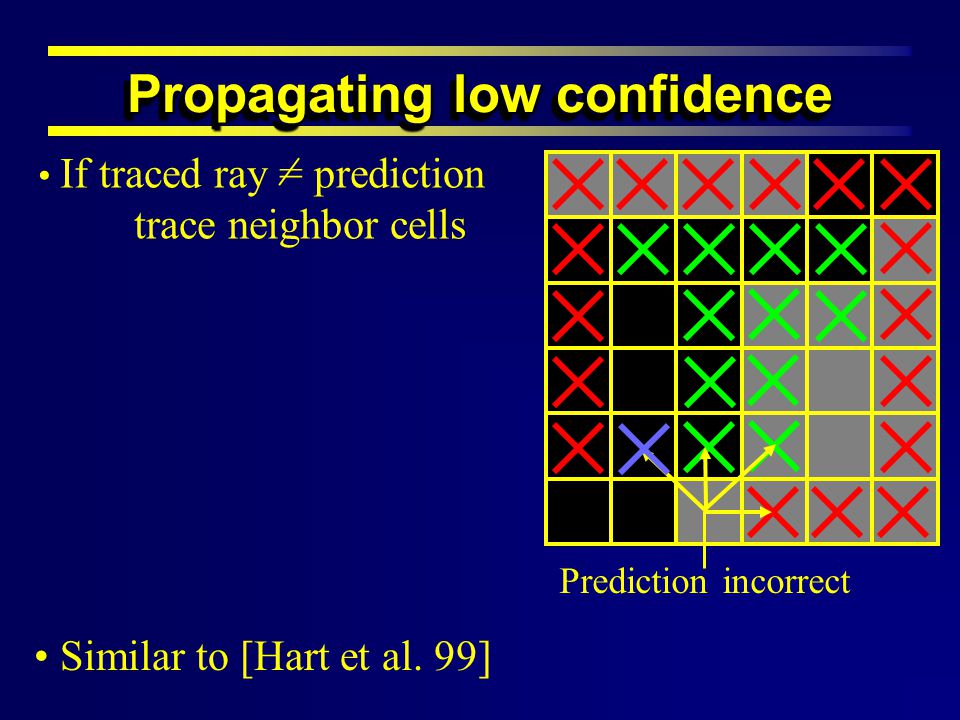 Propagating low confidence

• If traced ray $\neq$ prediction trace neighbor cells

Prediction incorrect

• Similar to [Hart et al. 99]